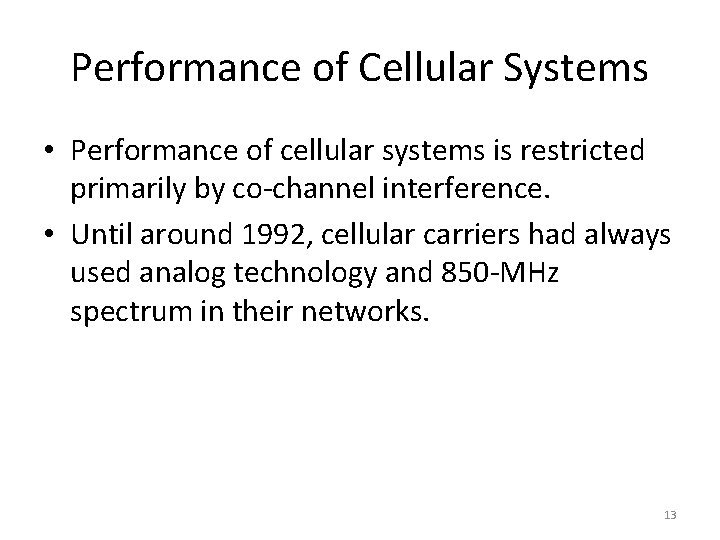 Performance of Cellular Systems

• Performance of cellular systems is restricted primarily by co-channel interference.

• Until around 1992, cellular carriers had always used analog technology and 850-MHz spectrum in their networks.

13